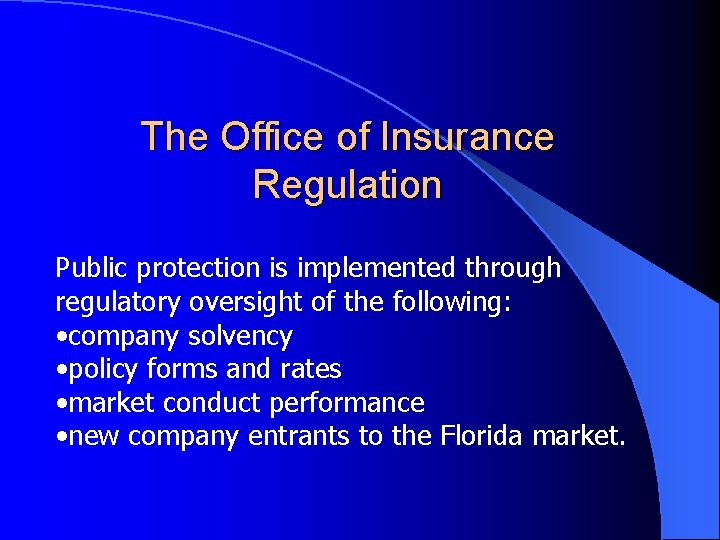 The Office of Insurance Regulation

Public protection is implemented through regulatory oversight of the following:
•company solvency
•policy forms and rates
•market conduct performance
•new company entrants to the Florida market.